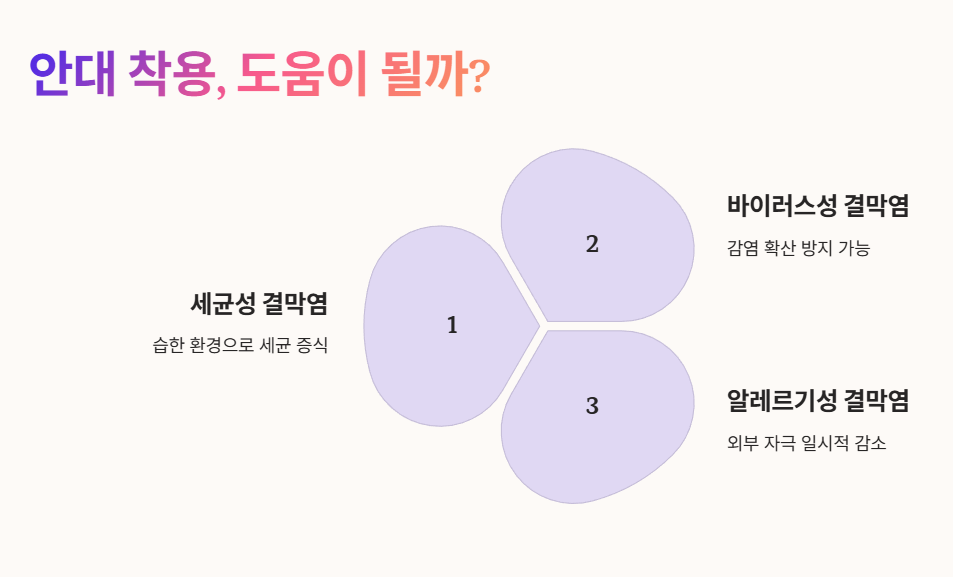 안대 착용, 도움이 될까?

세균성 결막염

습한 환경으로 세균 증식

1

2

바이러스성 결막염

감염 확산 방지 가능

3

알레르기성 결막염

외부 자극 일시적 감소